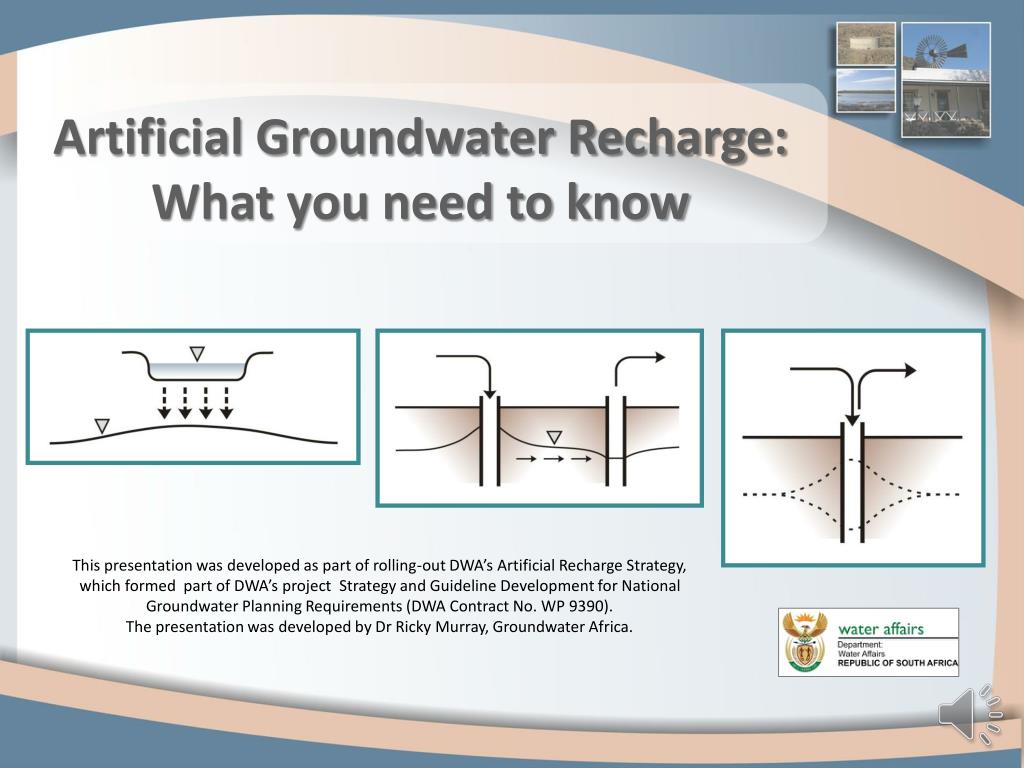 Artificial Groundwater Recharge: What you need to know

This presentation was developed as part of rolling-out DWA's Artificial Recharge Strategy, which formed part of DWA's project Strategy and Guideline Development for National Groundwater Planning Requirements (DWA Contract No. WP 9390).
The presentation was developed by Dr Ricky Murray, Groundwater Africa.

water affairs
Department:
Water Affairs
REPUBLIC OF SOUTH AFRICA